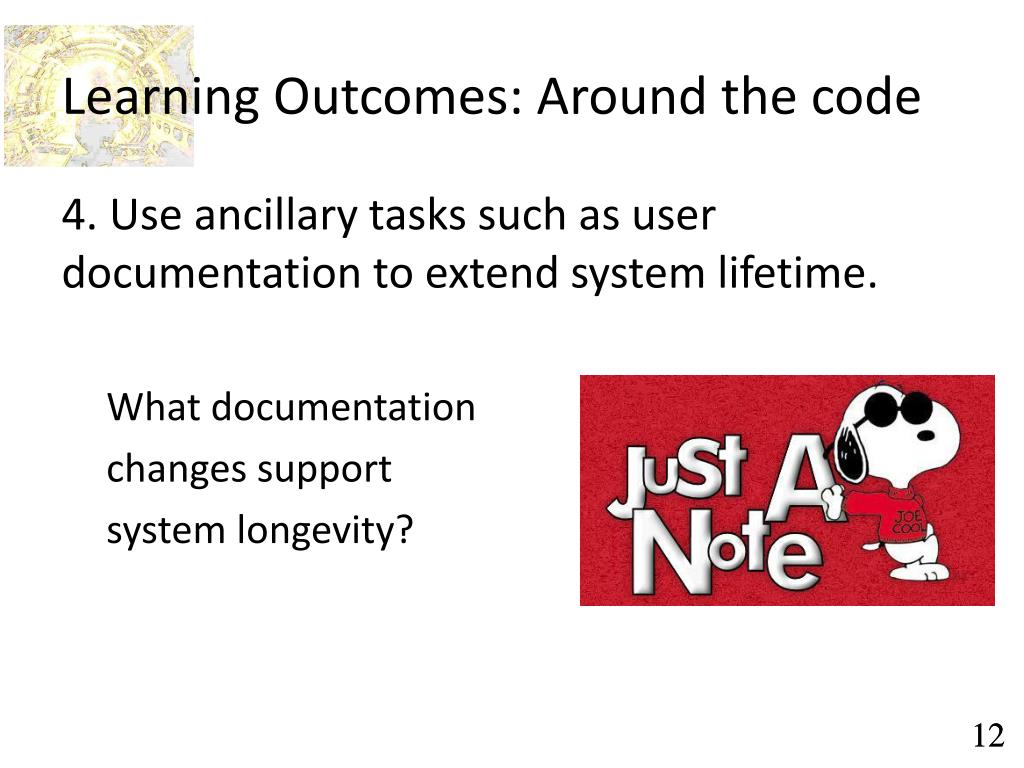 Learning Outcomes: Around the code

4. Use ancillary tasks such as user documentation to extend system lifetime.

What documentation changes support system longevity?

JuSt A Note

JOE COOL

12